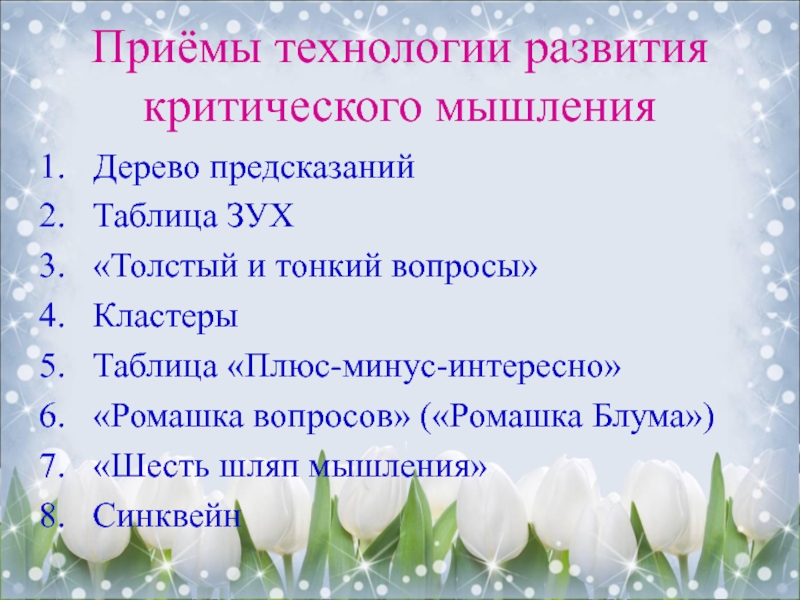 Приёмы технологии развития критического мышления

1. Дерево предсказаний
2. Таблица ЗУХ
3. «Толстый и тонкий вопросы»
4. Кластеры
5. Таблица «Плюс-минус-интересно»
6. «Ромашка вопросов» («Ромашка Блума»)
7. «Шесть шляп мышления»
8. Синквейн